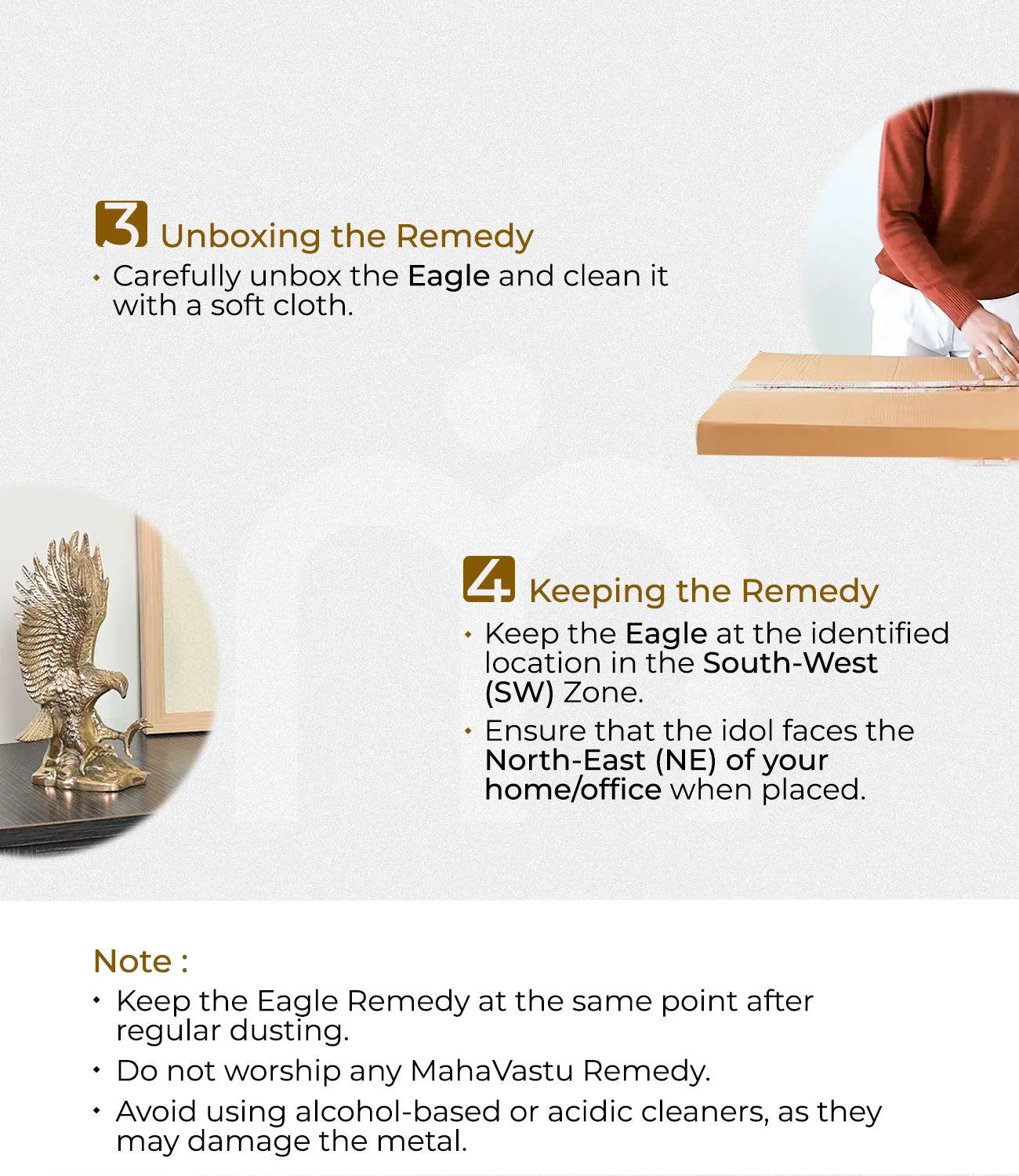 3 Unboxing the Remedy

• Carefully unbox the Eagle and clean it with a soft cloth.

4 Keeping the Remedy

• Keep the Eagle at the identified location in the South-West (SW) Zone.

• Ensure that the idol faces the North-East (NE) of your home/office when placed.

Note :

• Keep the Eagle Remedy at the same point after regular dusting.

• Do not worship any MahaVastu Remedy.

• Avoid using alcohol-based or acidic cleaners, as they may damage the metal.